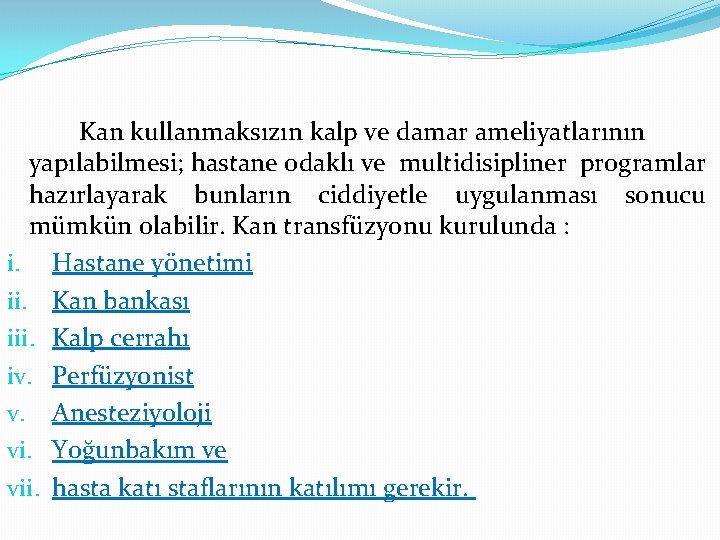 Kan kullanmaksızın kalp ve damar ameliyatlarının yapılabilmesi; hastane odaklı ve multidisipliner programlar hazırlayarak bunların ciddiyetle uygulanması sonucu mümkün olabilir. Kan transfüzyonu kurulunda :

i. Hastane yönetimi
ii. Kan bankası
iii. Kalp cerrahı
iv. Perfüzyonist
v. Anesteziyoloji
vi. Yoğunbakım ve
vii. hasta katı staflarının katılımı gerekir.